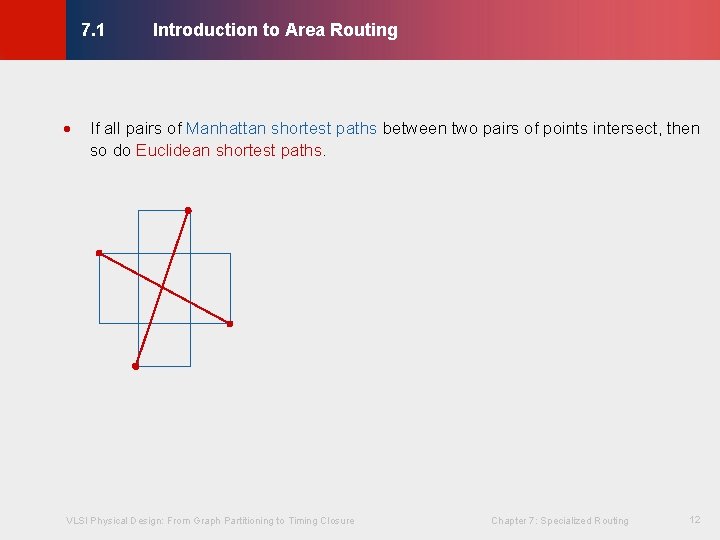 7.1 Introduction to Area Routing

• If all pairs of Manhattan shortest paths between two pairs of points intersect, then so do Euclidean shortest paths.

VLSI Physical Design: From Graph Partitioning to Timing Closure

Chapter 7: Specialized Routing

12